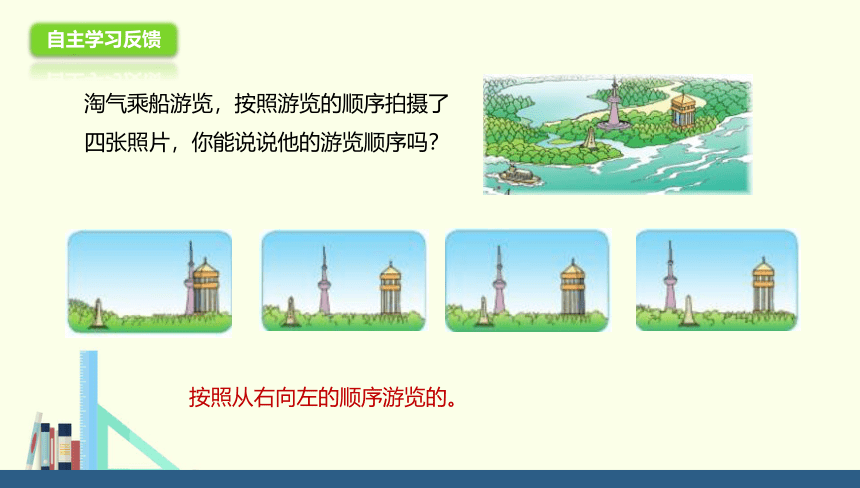 自主学习反馈

淘气乘船游览，按照游览的顺序拍摄了四张照片，你能说说他的游览顺序吗？

按照从右向左的顺序游览的。